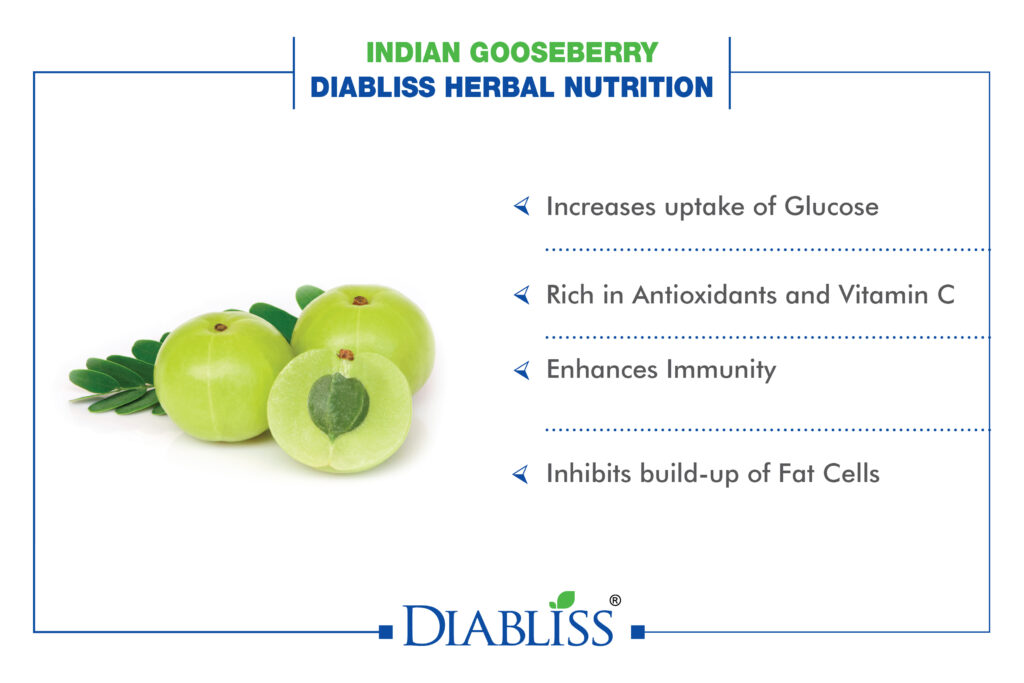 INDIAN GOOSEBERRY
DIABLISS HERBAL NUTRITION

Increases uptake of Glucose

Rich in Antioxidants and Vitamin C

Enhances Immunity

Inhibits build-up of Fat Cells

DIABLISS®